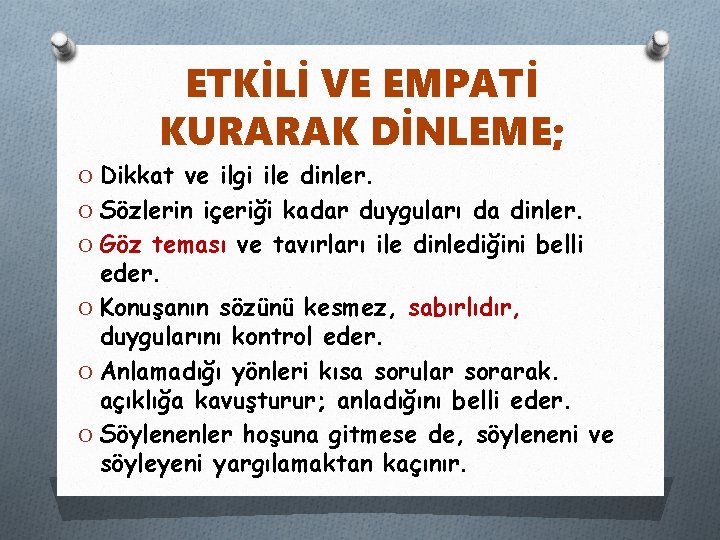 ETKİLİ VE EMPATİ KURARAK DİNLEME;

O Dikkat ve ilgi ile dinler.
O Sözlerin içeriği kadar duyguları da dinler.
O Göz teması ve tavırları ile dinlediğini belli eder.
O Konuşanın sözünü kesmez, sabırlıdır, duygularını kontrol eder.
O Anlamadığı yönleri kısa sorular sorarak. açıklığa kavuşturur; anladığını belli eder.
O Söylenenler hoşuna gitmese de, söyleneni ve söyleyeni yargılamaktan kaçınır.